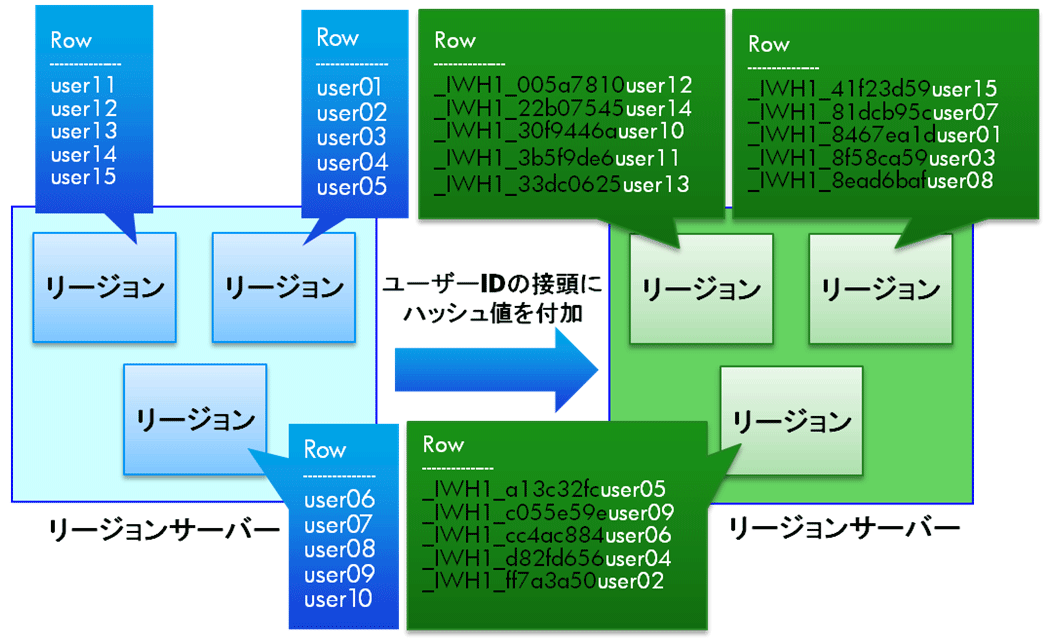 Row
--------------
user11
user12
user13
user14
user15

Row
--------------
user01
user02
user03
user04
user05

リージョン

リージョン

リージョン

Row
--------------
user06
user07
user08
user09
user10

リージョンサーバー

ユーザーIDの接頭にハッシュ値を付加

Row
--------------
_IWH1_005a7810user12
_IWH1_22b07545user14
_IWH1_30f9446auser10
_IWH1_3b5f9de6user11
_IWH1_33dc0625user13

Row
--------------
_IWH1_41f23d59user15
_IWH1_81dcb95cuser07
_IWH1_8467ea1duser01
_IWH1_8f58ca59user03
_IWH1_8ead6bafuser08

リージョン

リージョン

リージョン

Row
--------------
_IWH1_a13c32fcuser05
_IWH1_c055e59euser09
_IWH1_cc4ac884user06
_IWH1_d82fd656user04
_IWH1_ff7a3a50user02

リージョンサーバー